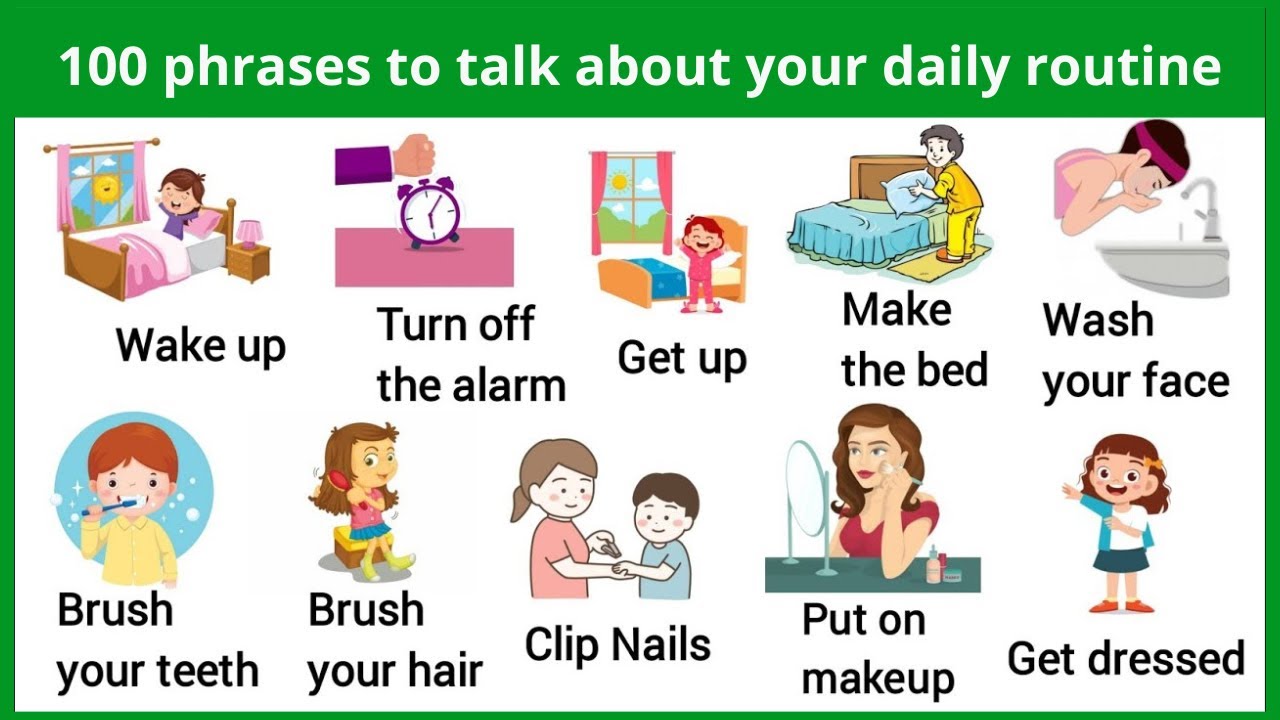 100 phrases to talk about your daily routine

Wake up

Turn off the alarm

Get up

Make the bed

Wash your face

Brush your teeth

Brush your hair

Clip Nails

Put on makeup

Get dressed